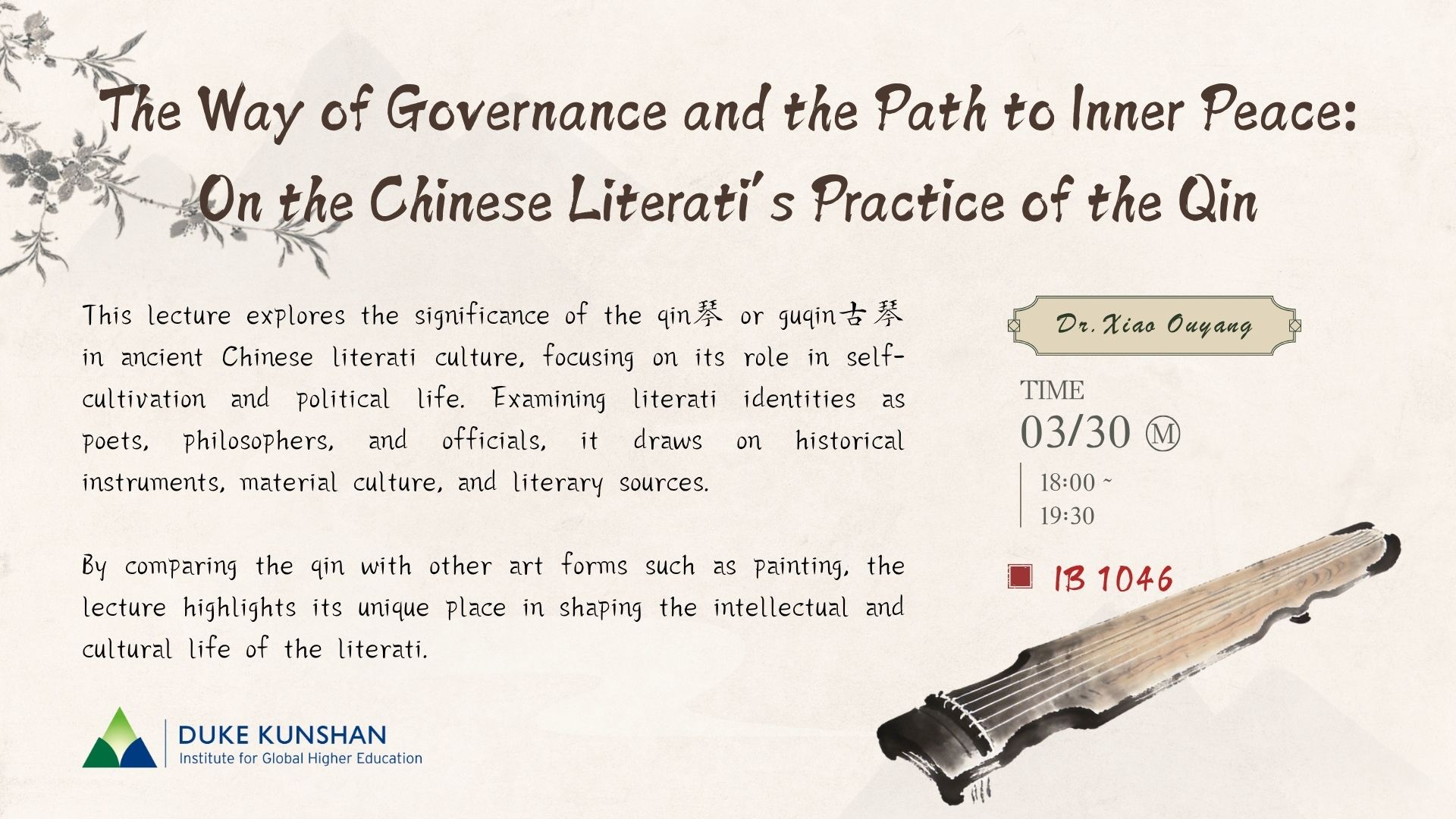 The Way of Governance and the Path to Inner Peace: On the Chinese Literati's Practice of the Qin

This lecture explores the significance of the qin琴 or guqin古琴 in ancient Chinese literati culture, focusing on its role in self-cultivation and political life. Examining literati identities as poets, philosophers, and officials, it draws on historical instruments, material culture, and literary sources.

By comparing the qin with other art forms such as painting, the lecture highlights its unique place in shaping the intellectual and cultural life of the literati.

Dr. Xiao Ouyang

TIME
03/30 Ⓜ
18:00 ~
19:30

IB 1046

DUKE KUNSHAN
Institute for Global Higher Education